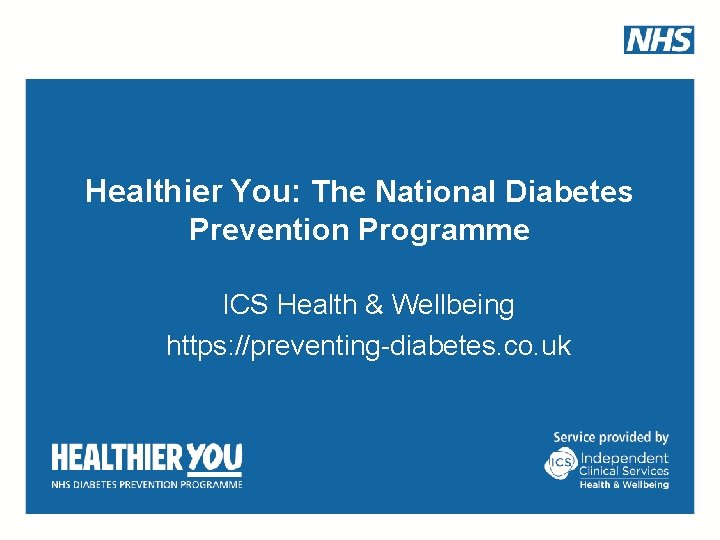 NHS

Healthier You: The National Diabetes Prevention Programme

ICS Health & Wellbeing
https://preventing-diabetes.co.uk

HEALTHIER YOU
NHS DIABETES PREVENTION PROGRAMME

Service provided by
ICS Independent Clinical Services
Health & Wellbeing